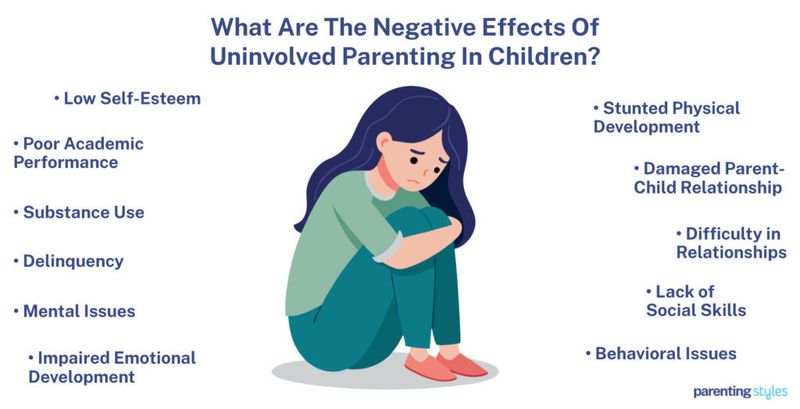 What Are The Negative Effects Of Uninvolved Parenting In Children?

• Low Self-Esteem

• Poor Academic Performance

• Substance Use

• Delinquency

• Mental Issues

• Impaired Emotional Development

• Stunted Physical Development

• Damaged Parent-Child Relationship

• Difficulty in Relationships

• Lack of Social Skills

• Behavioral Issues

parenting styles